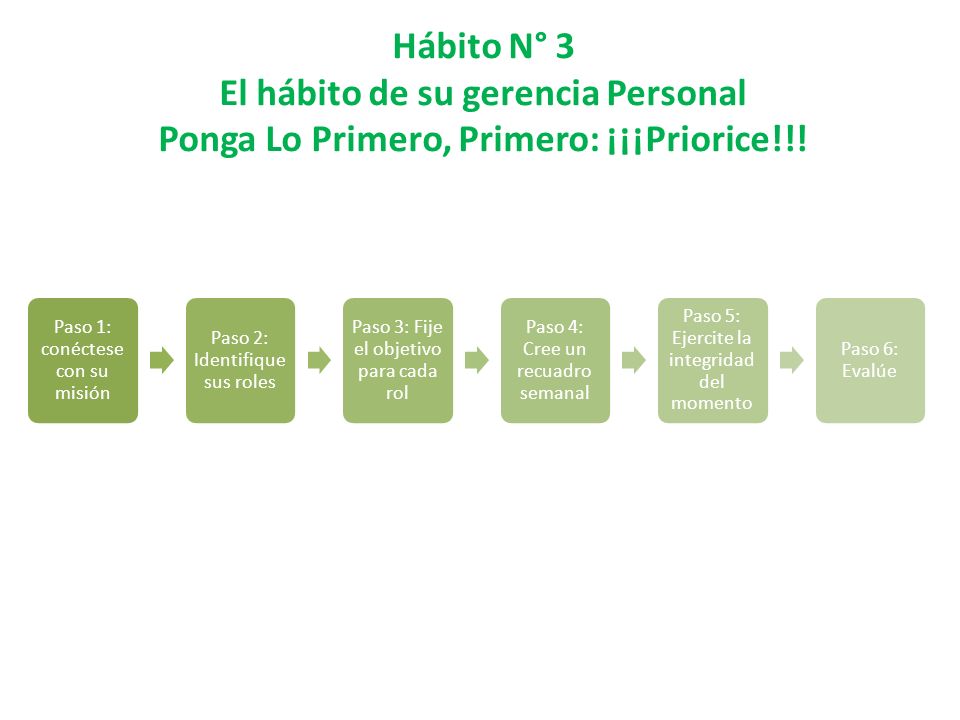 Hábito N° 3
El hábito de su gerencia Personal
Ponga Lo Primero, Primero: ¡¡¡Priorice!!!

Paso 1: conéctese con su misión

Paso 2: Identifique sus roles

Paso 3: Fije el objetivo para cada rol

Paso 4: Cree un recuadro semanal

Paso 5: Ejercite la integridad del momento

Paso 6: Evalúe